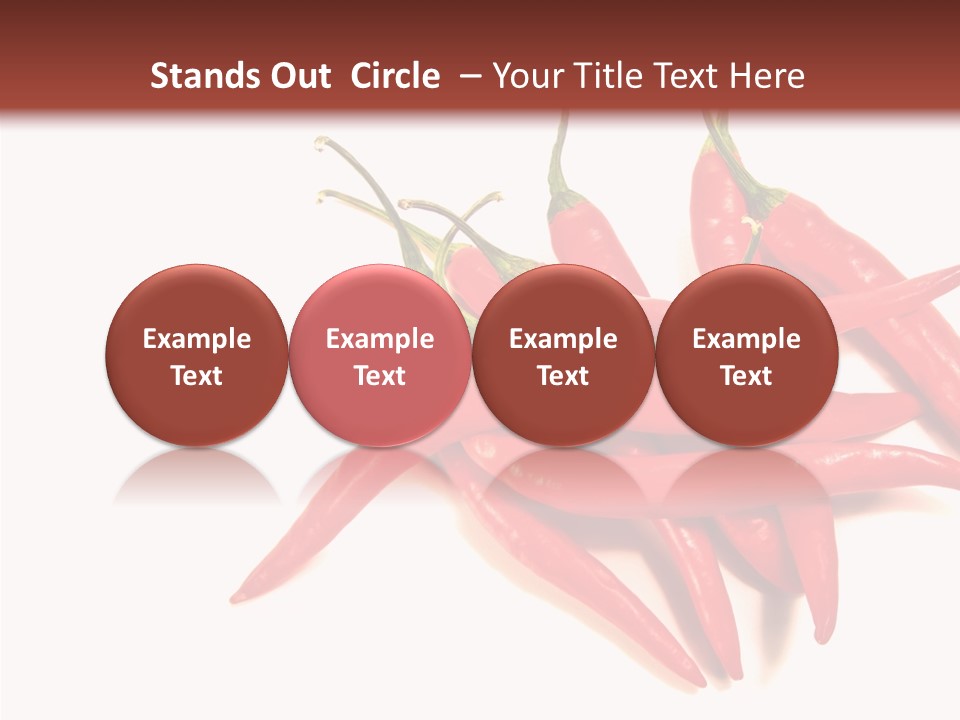 Stands Out Circle – Your Title Text Here

Example Text

Example Text

Example Text

Example Text